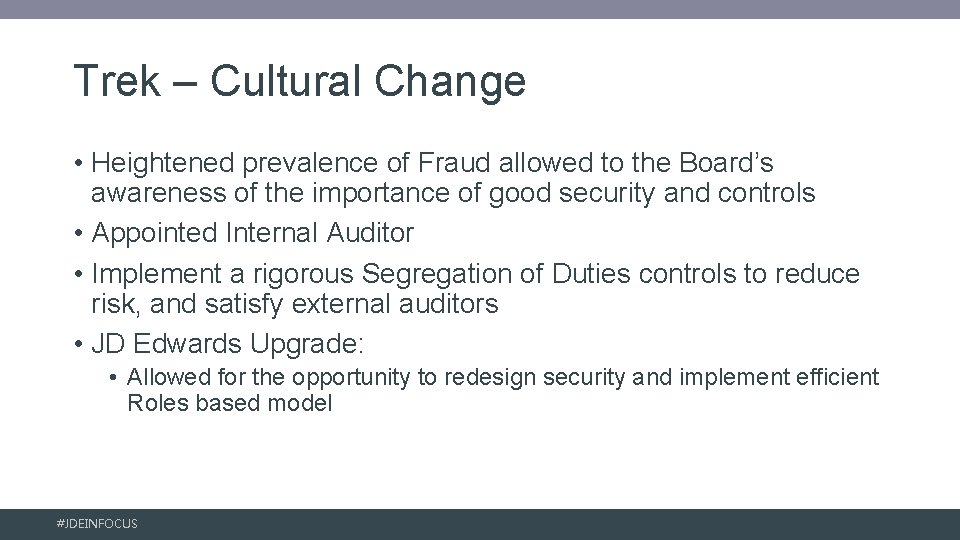 Trek – Cultural Change

• Heightened prevalence of Fraud allowed to the Board's awareness of the importance of good security and controls

• Appointed Internal Auditor

• Implement a rigorous Segregation of Duties controls to reduce risk, and satisfy external auditors

• JD Edwards Upgrade:

• Allowed for the opportunity to redesign security and implement efficient Roles based model

#JDEINFOCUS